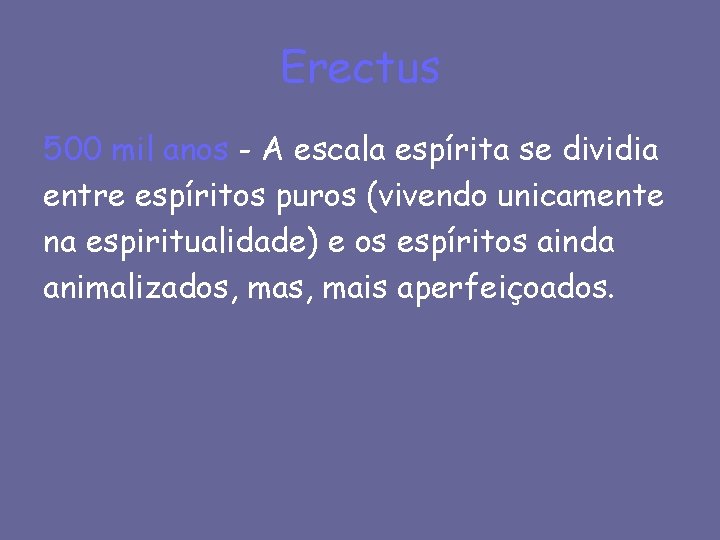 Erectus

500 mil anos - A escala espírita se dividia entre espíritos puros (vivendo unicamente na espiritualidade) e os espíritos ainda animalizados, mas, mais aperfeiçoados.